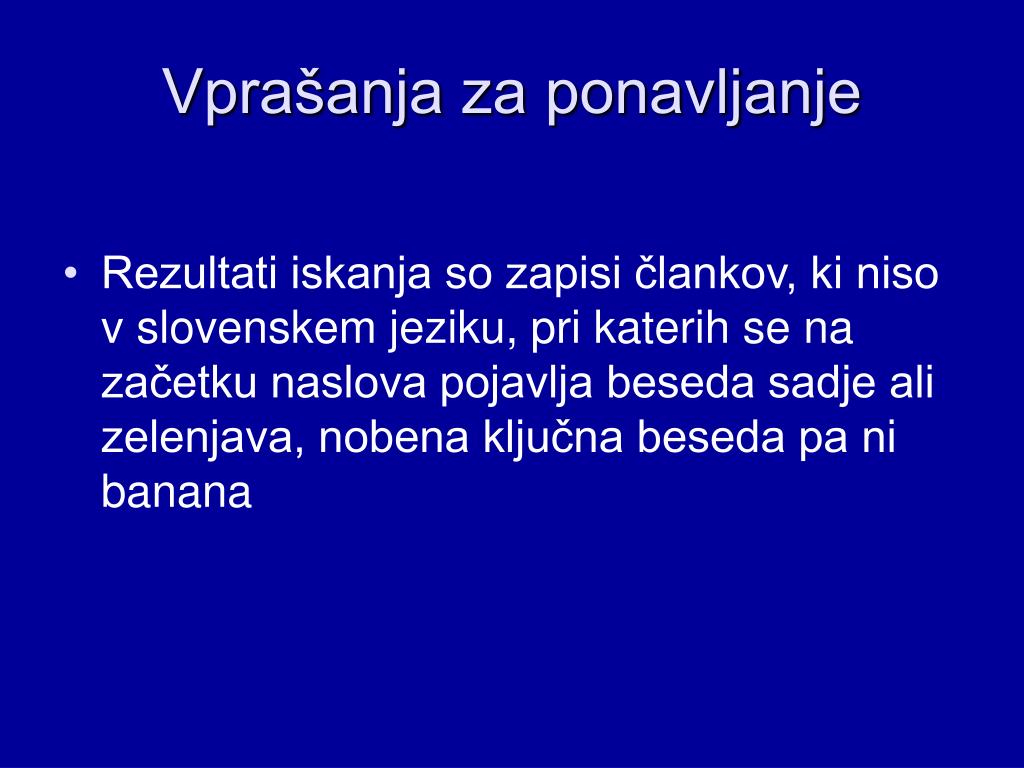 Vprašanja za ponavljanje

• Rezultati iskanja so zapisi člankov, ki niso v slovenskem jeziku, pri katerih se na začetku naslova pojavlja beseda sadje ali zelenjava, nobena ključna beseda pa ni banana